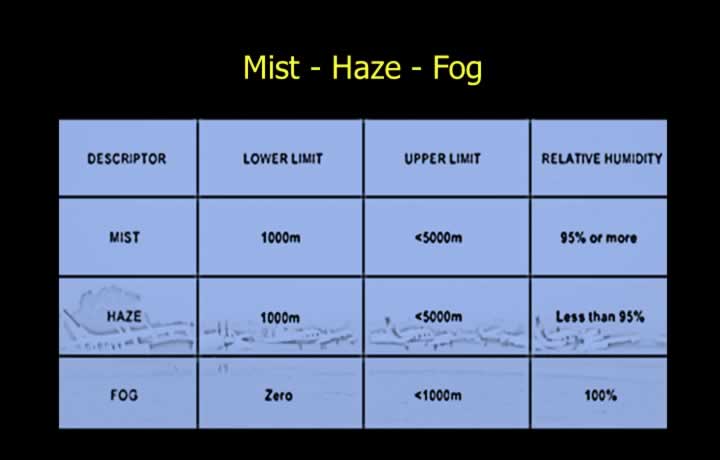 Mist - Haze - Fog

| DESCRIPTOR | LOWER LIMIT | UPPER LIMIT | RELATIVE HUMIDITY |
|---|---|---|---|
| MIST | 1000m | <5000m | 95% or more |
| HAZE | 1000m | <5000m | Less than 95% |
| FOG | Zero | <1000m | 100% |